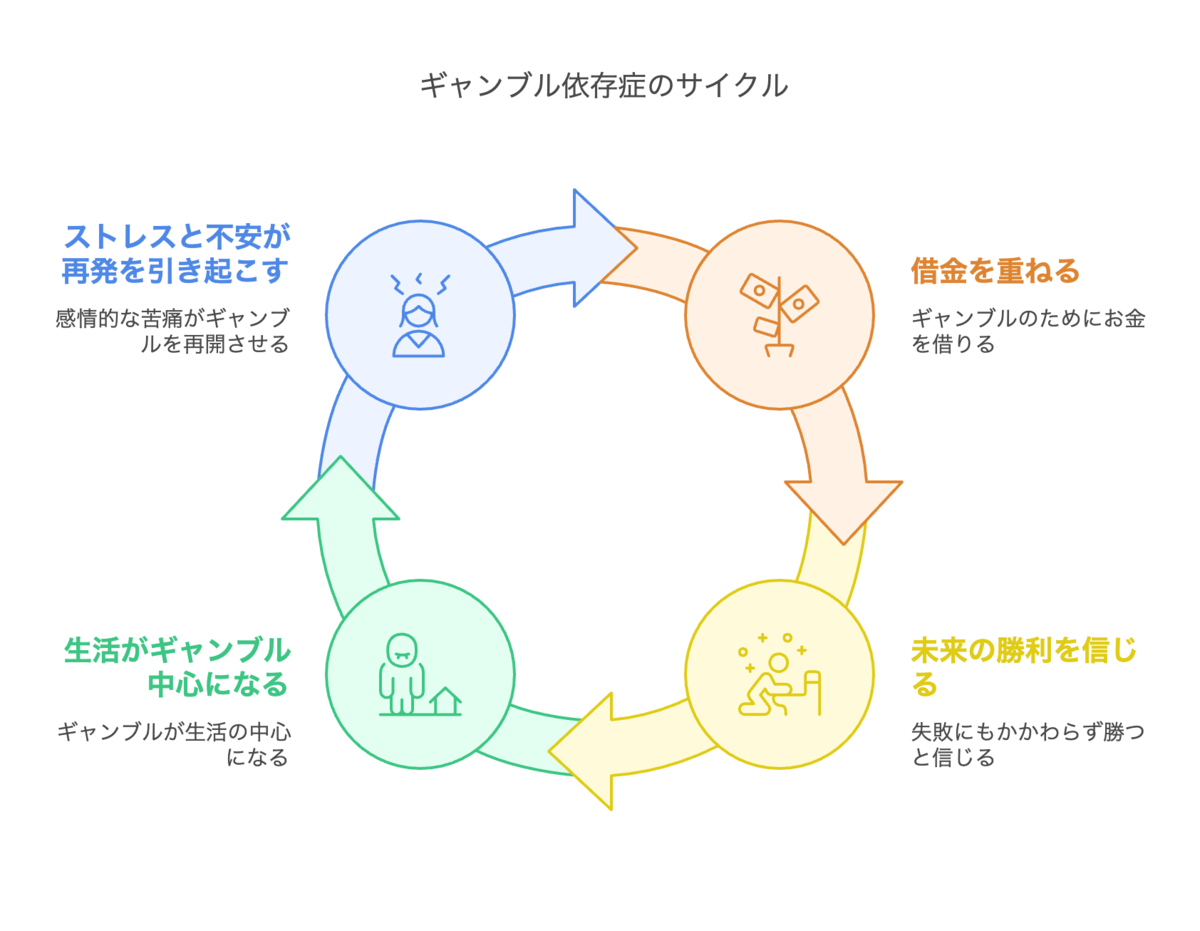 ギャンブル依存症のサイクル

ストレスと不安が再発を引き起こす

感情的な苦痛がギャンブルを再開させる

借金を重ねる

ギャンブルのためにお金を借りる

未来の勝利を信じる

失敗にもかかわらず勝つと信じる

生活がギャンブル中心になる

ギャンブルが生活の中心になる